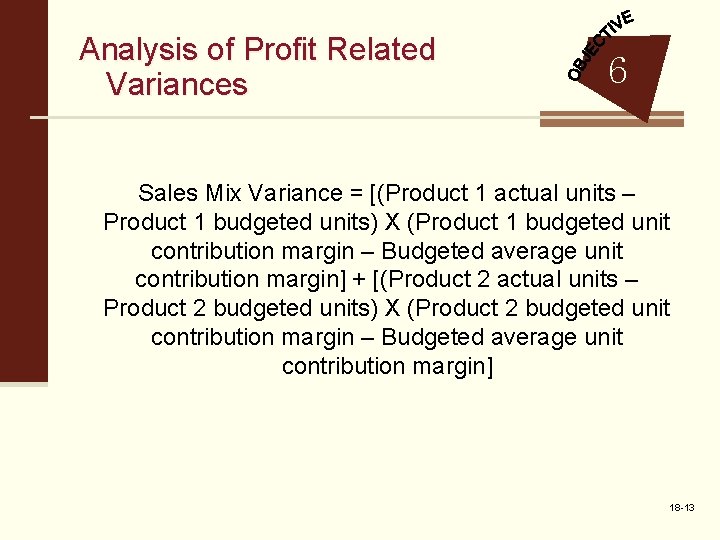 Analysis of Profit Related Variances

OBJECTIVE

6

Sales Mix Variance = [(Product 1 actual units – Product 1 budgeted units) X (Product 1 budgeted unit contribution margin – Budgeted average unit contribution margin] + [(Product 2 actual units – Product 2 budgeted units) X (Product 2 budgeted unit contribution margin – Budgeted average unit contribution margin]

18-13